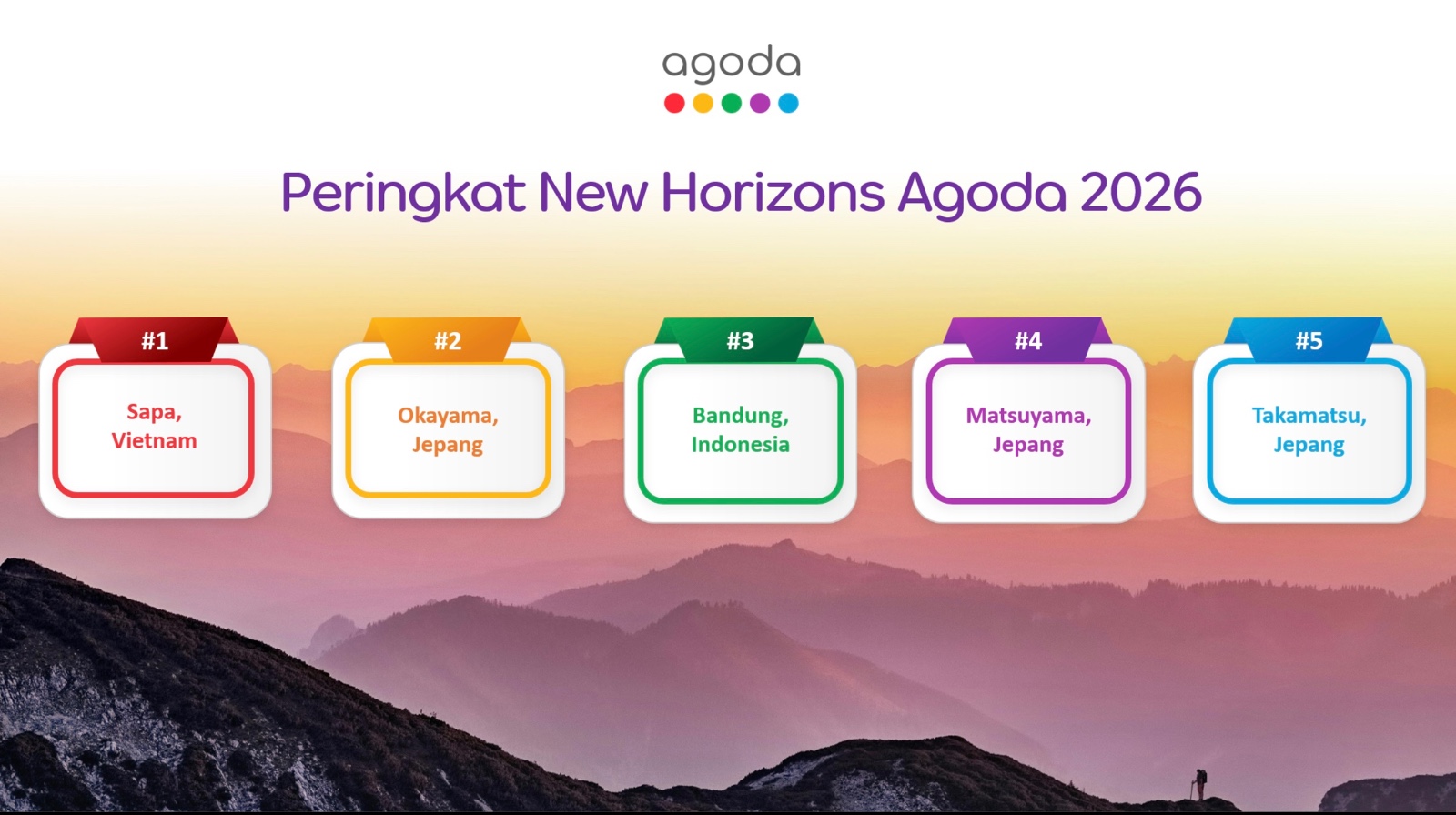 agoda

Peringkat New Horizons Agoda 2026

#1
Sapa, Vietnam

#2
Okayama, Jepang

#3
Bandung, Indonesia

#4
Matsuyama, Jepang

#5
Takamatsu, Jepang